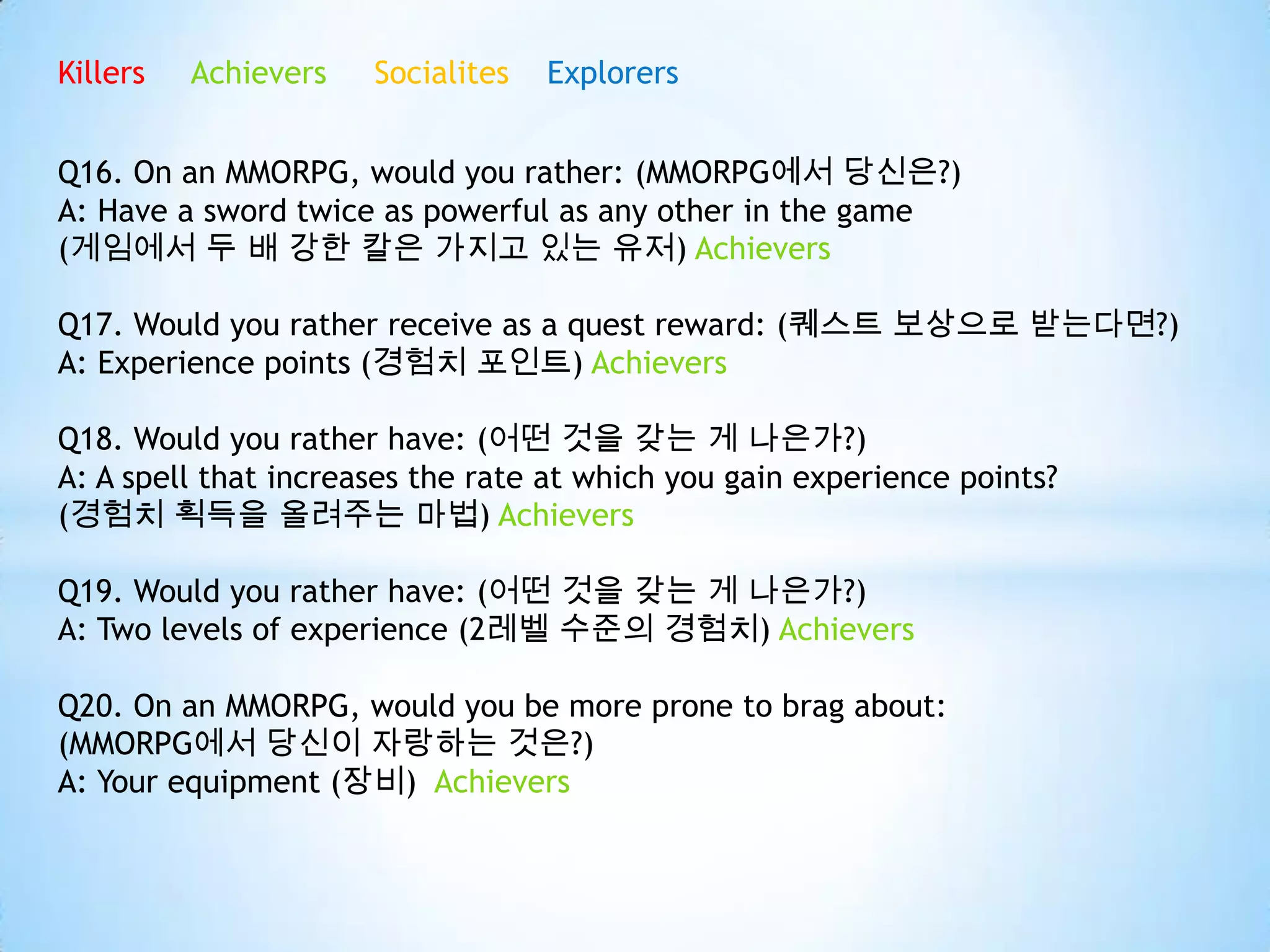 Killers Achievers Socialites Explorers

Q16. On an MMORPG, would you rather: (MMORPG에서 당신은?)
A: Have a sword twice as powerful as any other in the game (게임에서 두 배 강한 칼은 가지고 있는 유저) Achievers

Q17. Would you rather receive as a quest reward: (퀘스트 보상으로 받는다면?)
A: Experience points (경험치 포인트) Achievers

Q18. Would you rather have: (어떤 것을 갖는 게 나은가?)
A: A spell that increases the rate at which you gain experience points? (경험치 획득을 올려주는 마법) Achievers

Q19. Would you rather have: (어떤 것을 갖는 게 나은가?)
A: Two levels of experience (2레벨 수준의 경험치) Achievers

Q20. On an MMORPG, would you be more prone to brag about: (MMORPG에서 당신이 자랑하는 것은?)
A: Your equipment (장비) Achievers